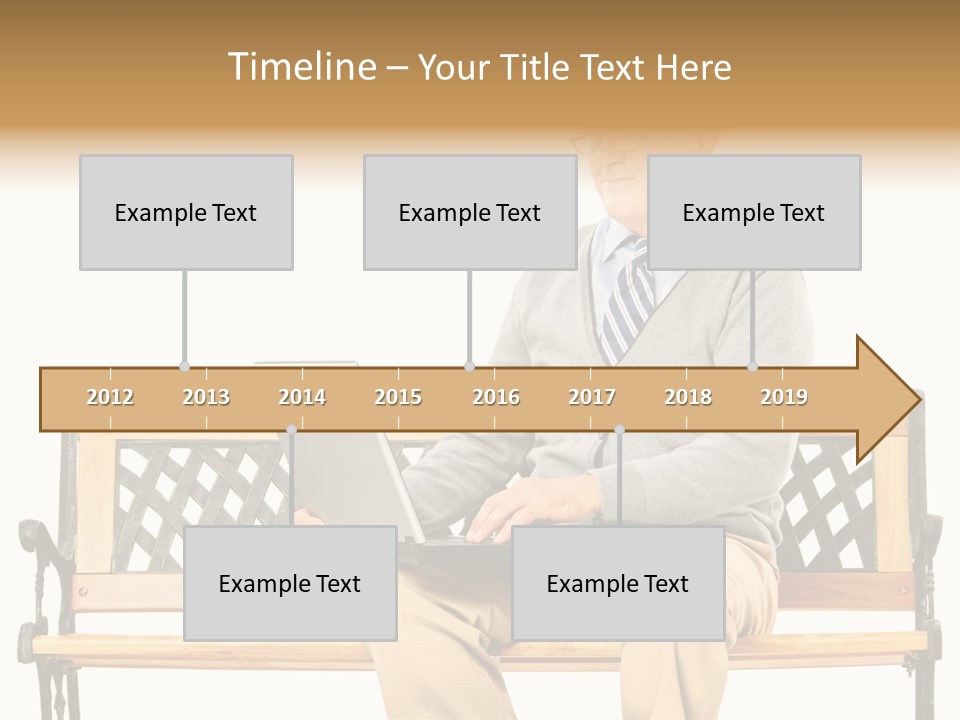 Timeline – Your Title Text Here

Example Text

Example Text

Example Text

2012 2013 2014 2015 2016 2017 2018 2019

Example Text

Example Text